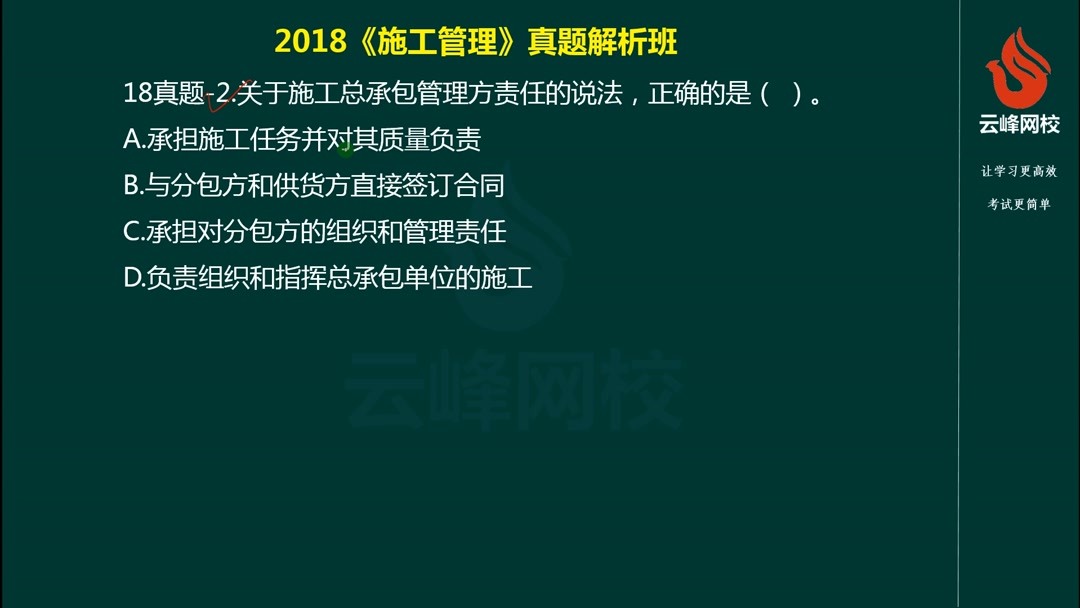 2018《施工管理》真题解析班

18真题-2.关于施工总承包管理方责任的说法，正确的是（ ）。

A.承担施工任务并对其质量负责

B.与分包方和供货方直接签订合同

C.承担对分包方的组织和管理责任

D.负责组织和指挥总承包单位的施工

云峰网校

云峰网校

让学习更高效

考试更简单